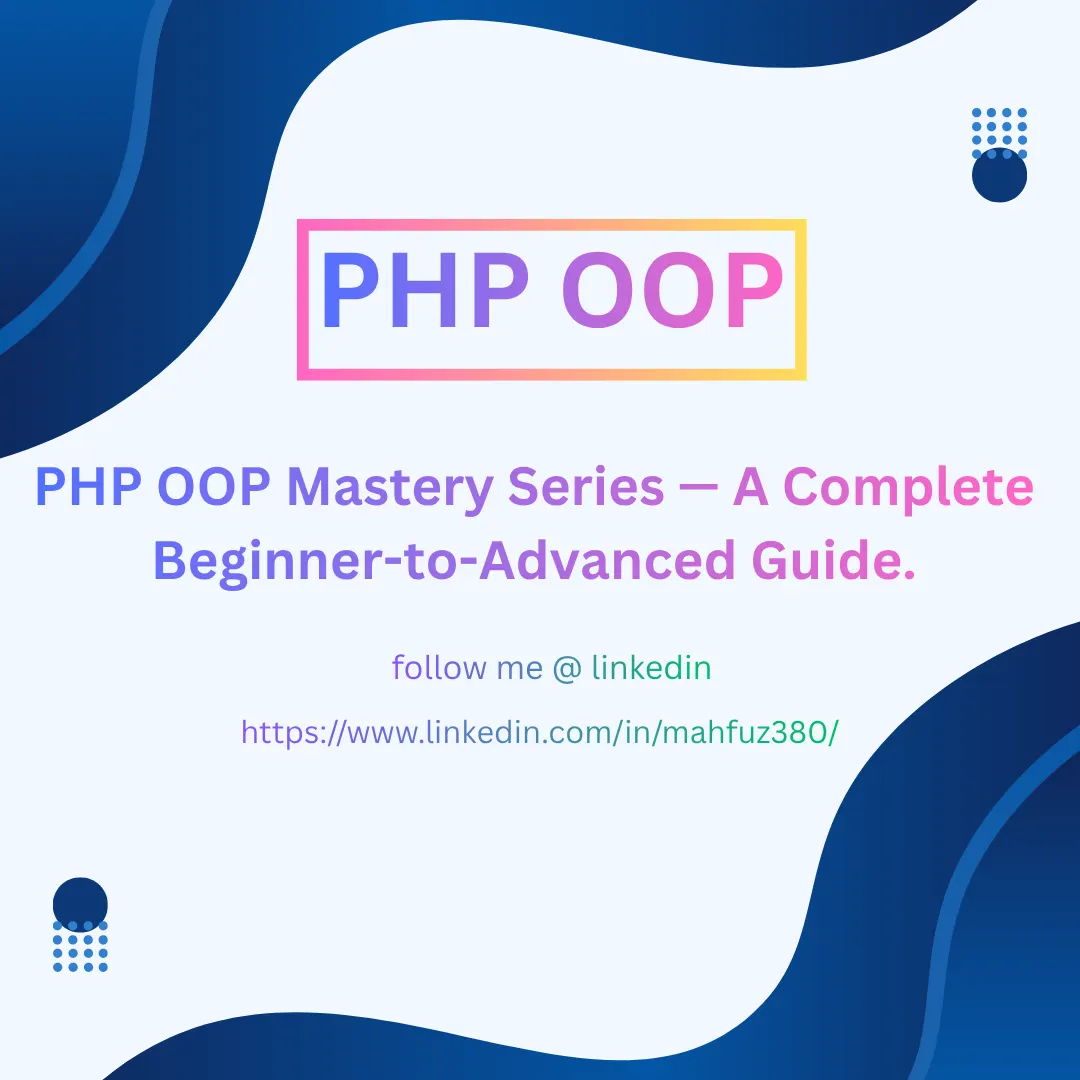 PHP OOP

PHP OOP Mastery Series — A Complete Beginner-to-Advanced Guide.

follow me @ linkedin

https://www.linkedin.com/in/mahfuz380/